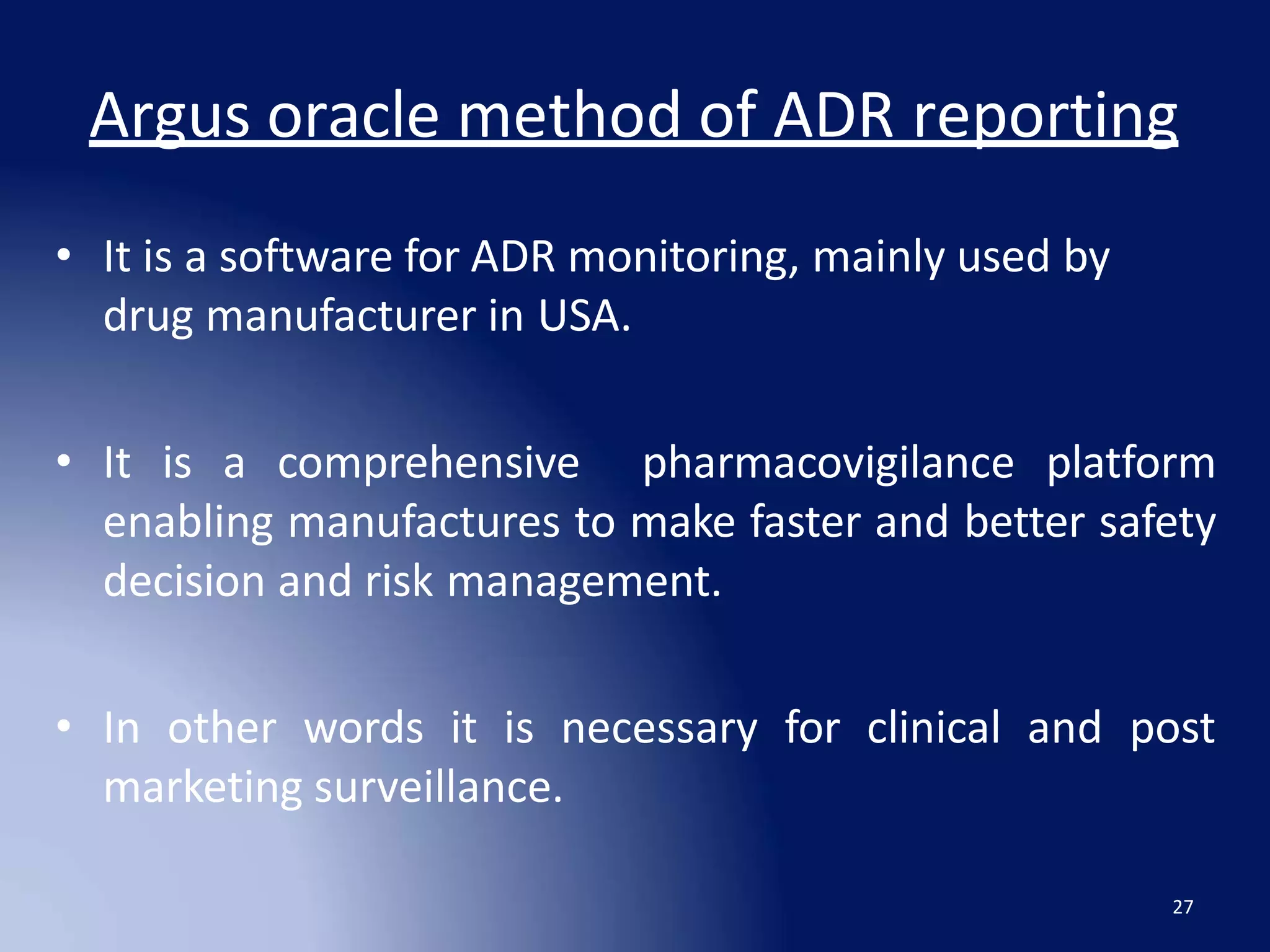 Argus oracle method of ADR reporting

• It is a software for ADR monitoring, mainly used by drug manufacturer in USA.

• It is a comprehensive pharmacovigilance platform enabling manufactures to make faster and better safety decision and risk management.

• In other words it is necessary for clinical and post marketing surveillance.

27